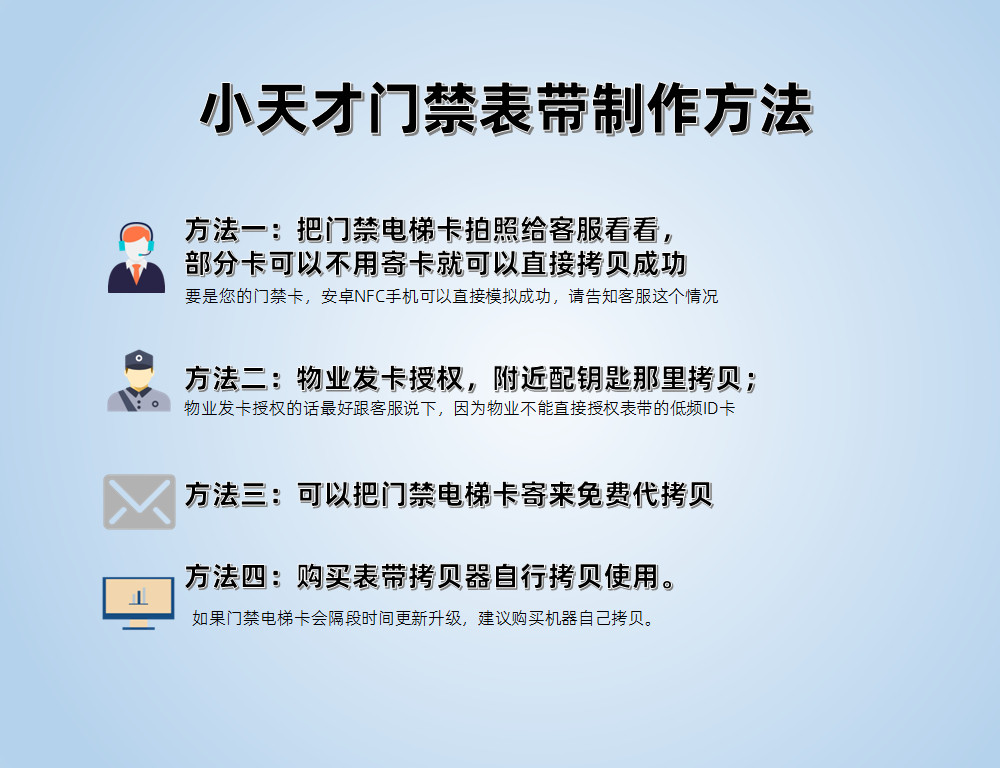 小天才门禁表带制作方法

方法一：把门禁电梯卡拍照给客服看看，部分卡可以不用寄卡就可以直接拷贝成功
要是您的门禁卡，安卓NFC手机可以直接模拟成功，请告知客服这个情况

方法二：物业发卡授权，附近配钥匙那里拷贝；
物业发卡授权的话最好跟客服说下，因为物业不能直接授权表带的低频ID卡

方法三：可以把门禁电梯卡寄来免费代拷贝

方法四：购买表带拷贝器自行拷贝使用。
如果门禁电梯卡会隔段时间更新升级，建议购买机器自己拷贝。